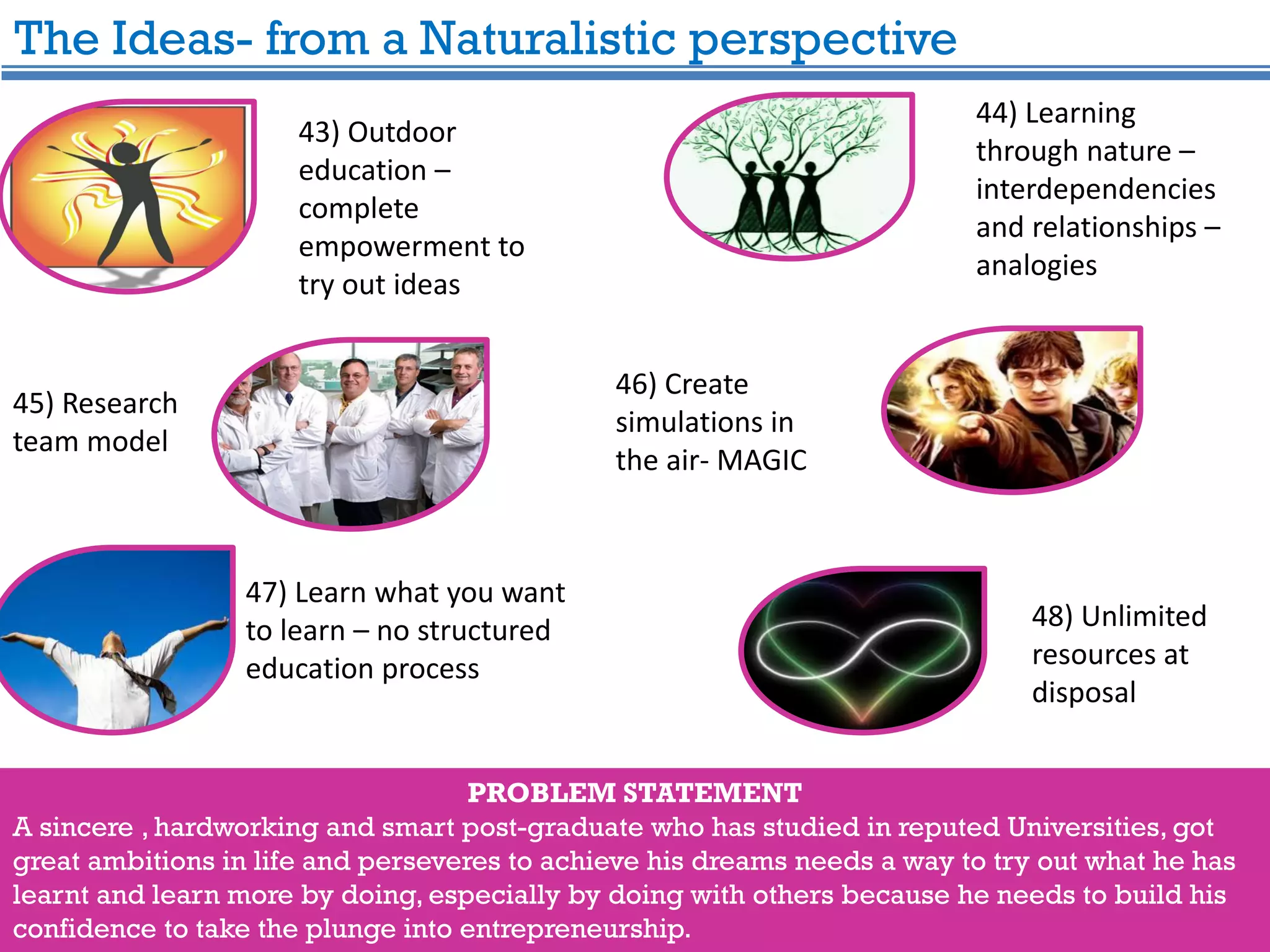 The Ideas- from a Naturalistic perspective

43) Outdoor education – complete empowerment to try out ideas

44) Learning through nature – interdependencies and relationships – analogies

45) Research team model

46) Create simulations in the air- MAGIC

47) Learn what you want to learn – no structured education process

48) Unlimited resources at disposal

PROBLEM STATEMENT

A sincere , hardworking and smart post-graduate who has studied in reputed Universities, got great ambitions in life and perseveres to achieve his dreams needs a way to try out what he has learnt and learn more by doing, especially by doing with others because he needs to build his confidence to take the plunge into entrepreneurship.